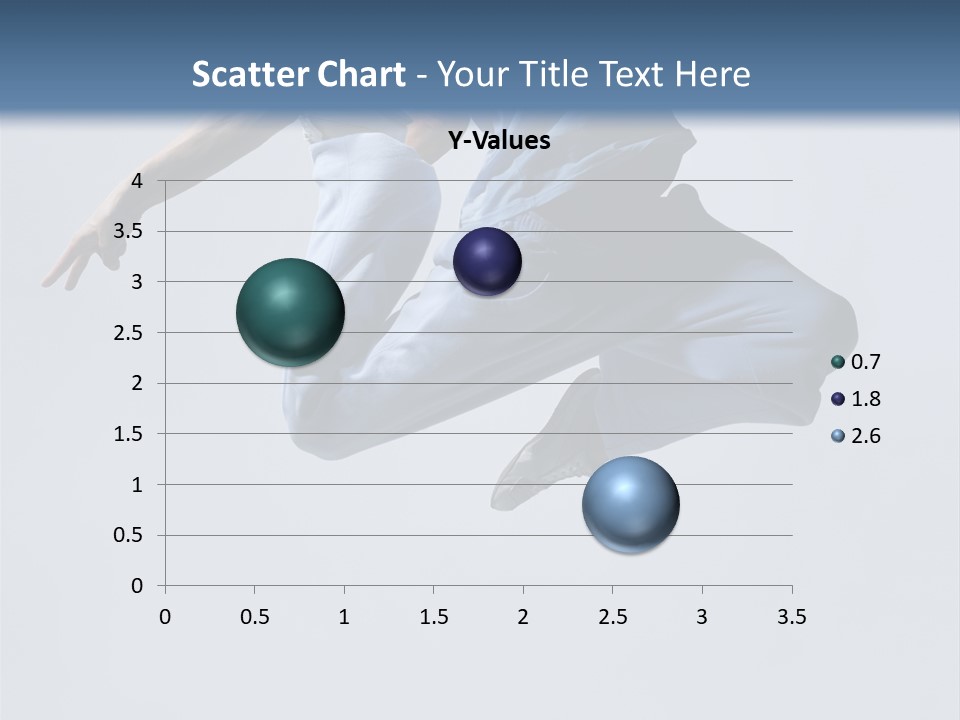 Scatter Chart - Your Title Text Here

Y-Values

4
3.5
3
2.5
2
1.5
1
0.5
0

0 0.5 1 1.5 2 2.5 3 3.5

0.7
1.8
2.6